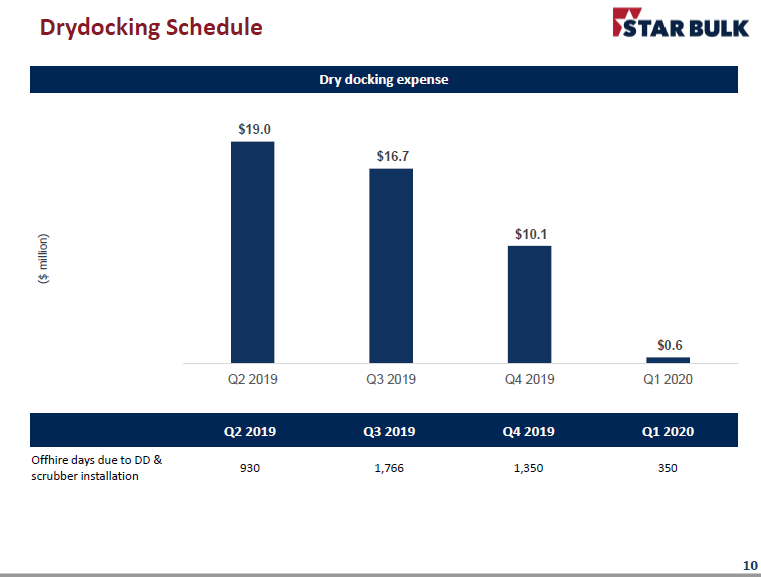 Drydocking Schedule

STAR BULK

Dry docking expense

($ million)

$19.0

$16.7

$10.1

$0.6

Q2 2019

Q3 2019

Q4 2019

Q1 2020

| | Q2 2019 | Q3 2019 | Q4 2019 | Q1 2020 |
|---|---|---|---|---|
| Offhire days due to DD & scrubber installation | 930 | 1,766 | 1,350 | 350 |

10